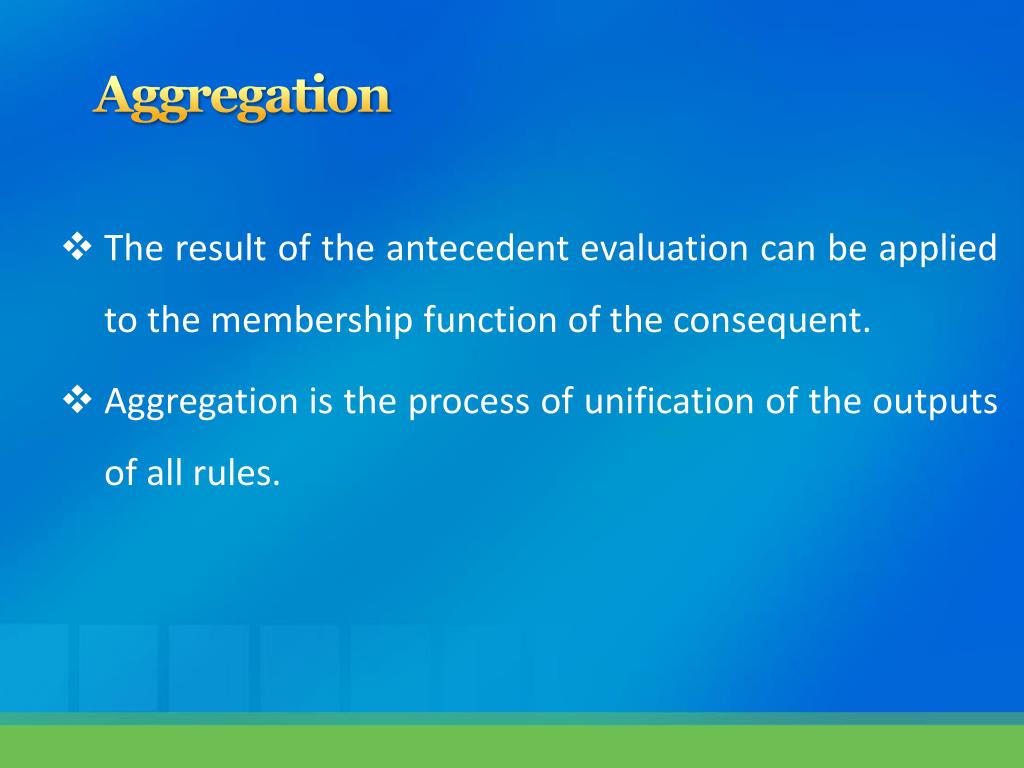 Aggregation

❖ The result of the antecedent evaluation can be applied to the membership function of the consequent.

❖ Aggregation is the process of unification of the outputs of all rules.